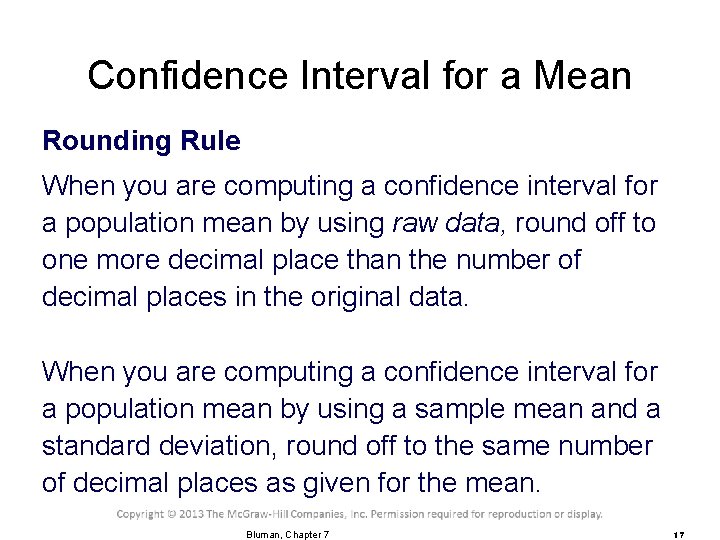 Confidence Interval for a Mean

Rounding Rule

When you are computing a confidence interval for a population mean by using raw data, round off to one more decimal place than the number of decimal places in the original data.

When you are computing a confidence interval for a population mean by using a sample mean and a standard deviation, round off to the same number of decimal places as given for the mean.

Copyright © 2013 The McGraw-Hill Companies, Inc. Permission required for reproduction or display.

Bluman, Chapter 7

17